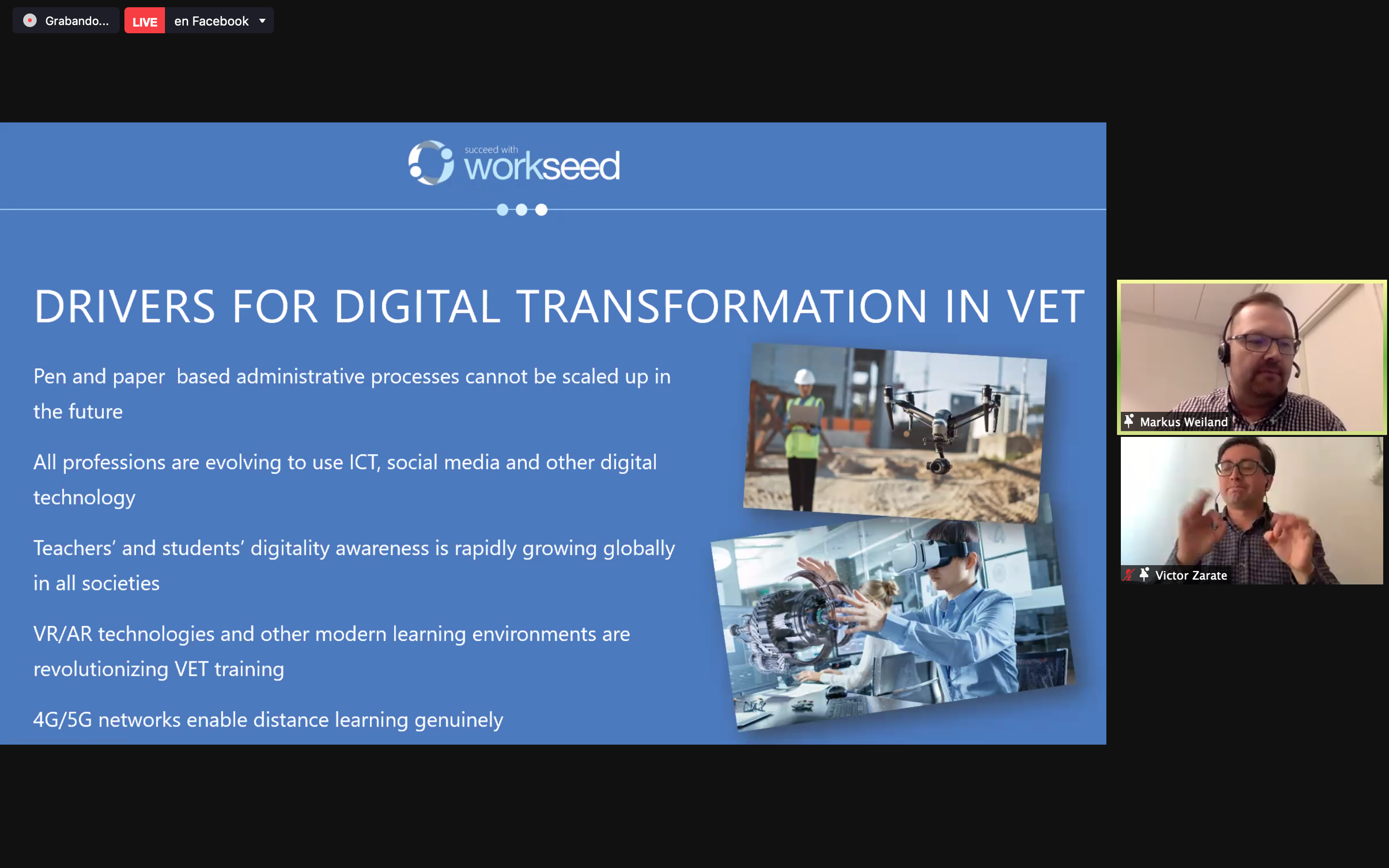 Grabando... LIVE en Facebook

succeed with workseed

DRIVERS FOR DIGITAL TRANSFORMATION IN VET

Pen and paper based administrative processes cannot be scaled up in the future

All professions are evolving to use ICT, social media and other digital technology

Teachers' and students' digitality awareness is rapidly growing globally in all societies

VR/AR technologies and other modern learning environments are revolutionizing VET training

4G/5G networks enable distance learning genuinely

Markus Weiland

Victor Zarate